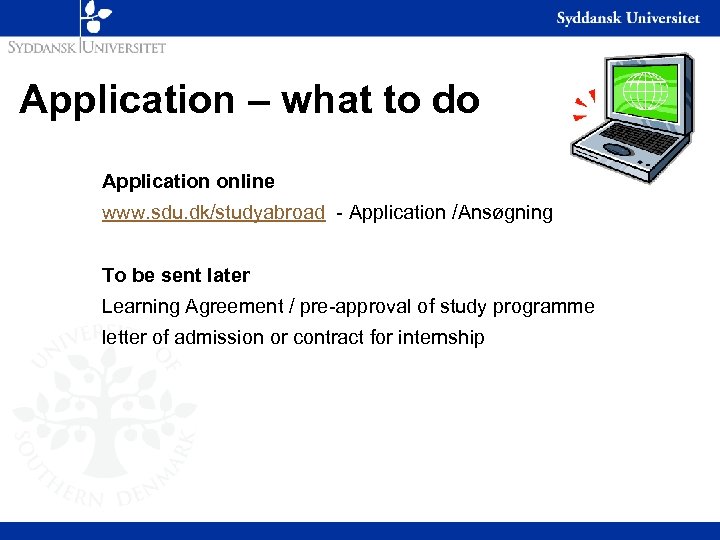 Syddansk Universitet

SYDDANSK UNIVERSITET

Application – what to do

Application online

www.sdu.dk/studyabroad - Application /Ansøgning

To be sent later

Learning Agreement / pre-approval of study programme

letter of admission or contract for internship

UNIVERSITY OF SOUTHERN DENMARK